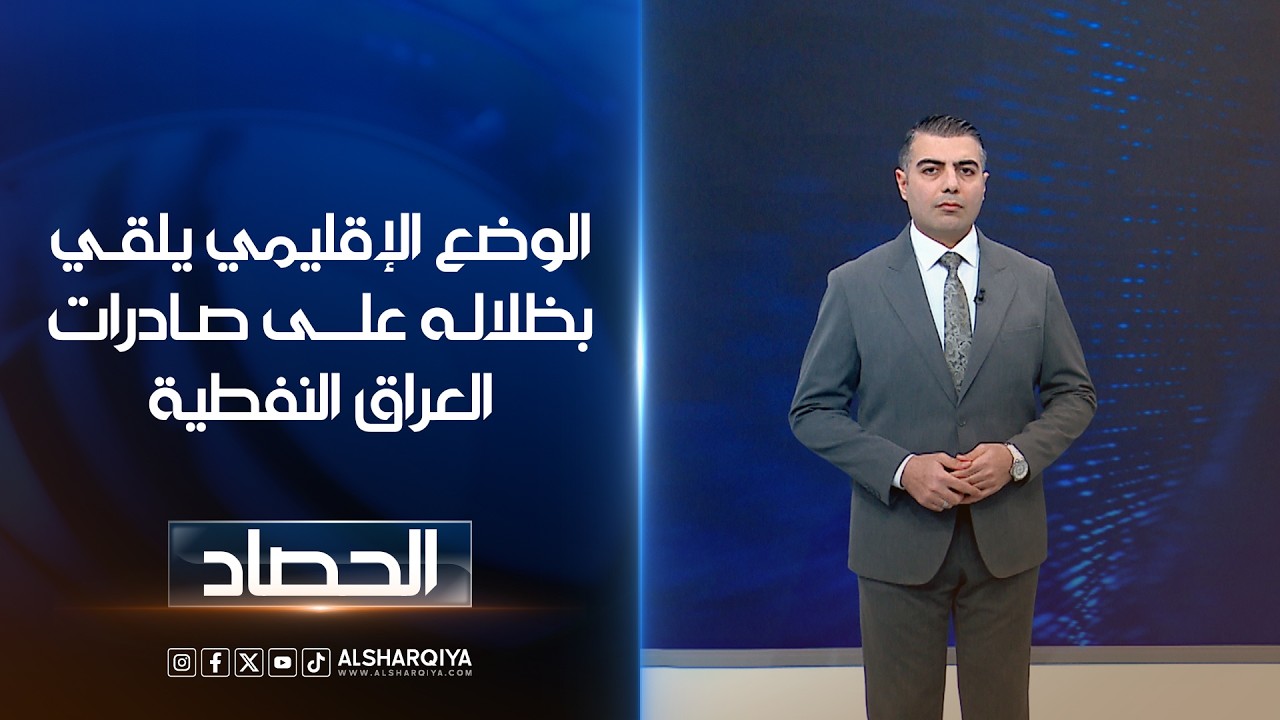 الوضع الإقليمي يلقي بظلاله على صادرات العراق النفطية

الحصاد

ALSHARQIYA
WWW.ALSHARQIYA.COM